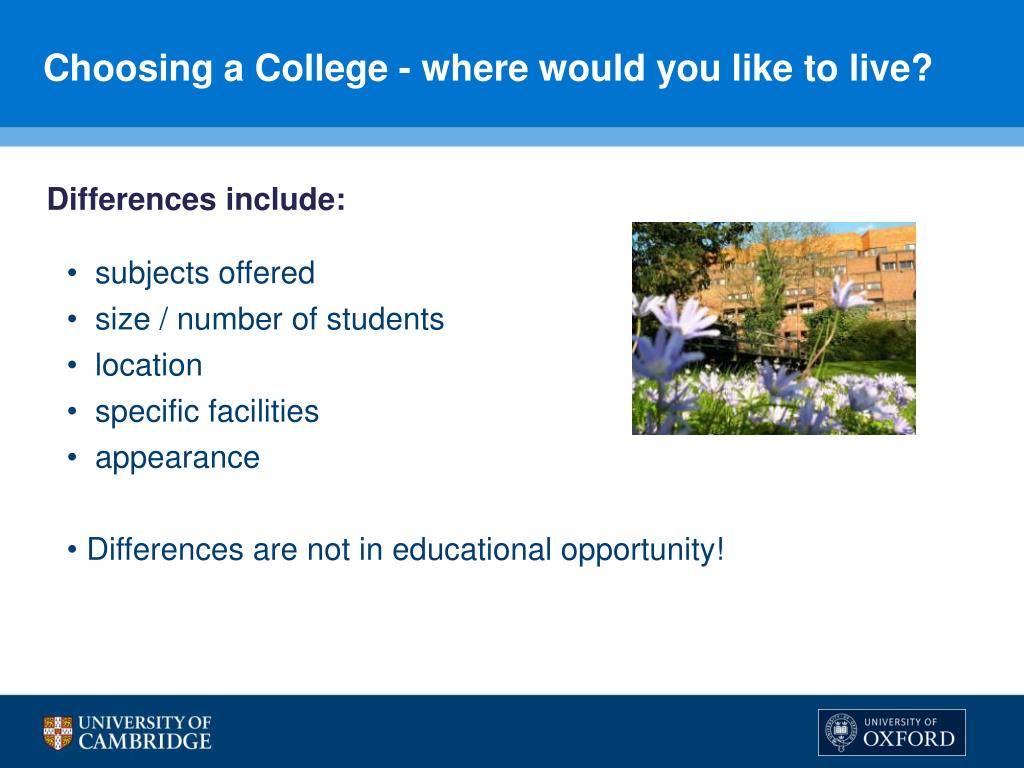 Choosing a College - where would you like to live?

Differences include:

• subjects offered
• size / number of students
• location
• specific facilities
• appearance

• Differences are not in educational opportunity!

UNIVERSITY OF CAMBRIDGE

UNIVERSITY OF OXFORD